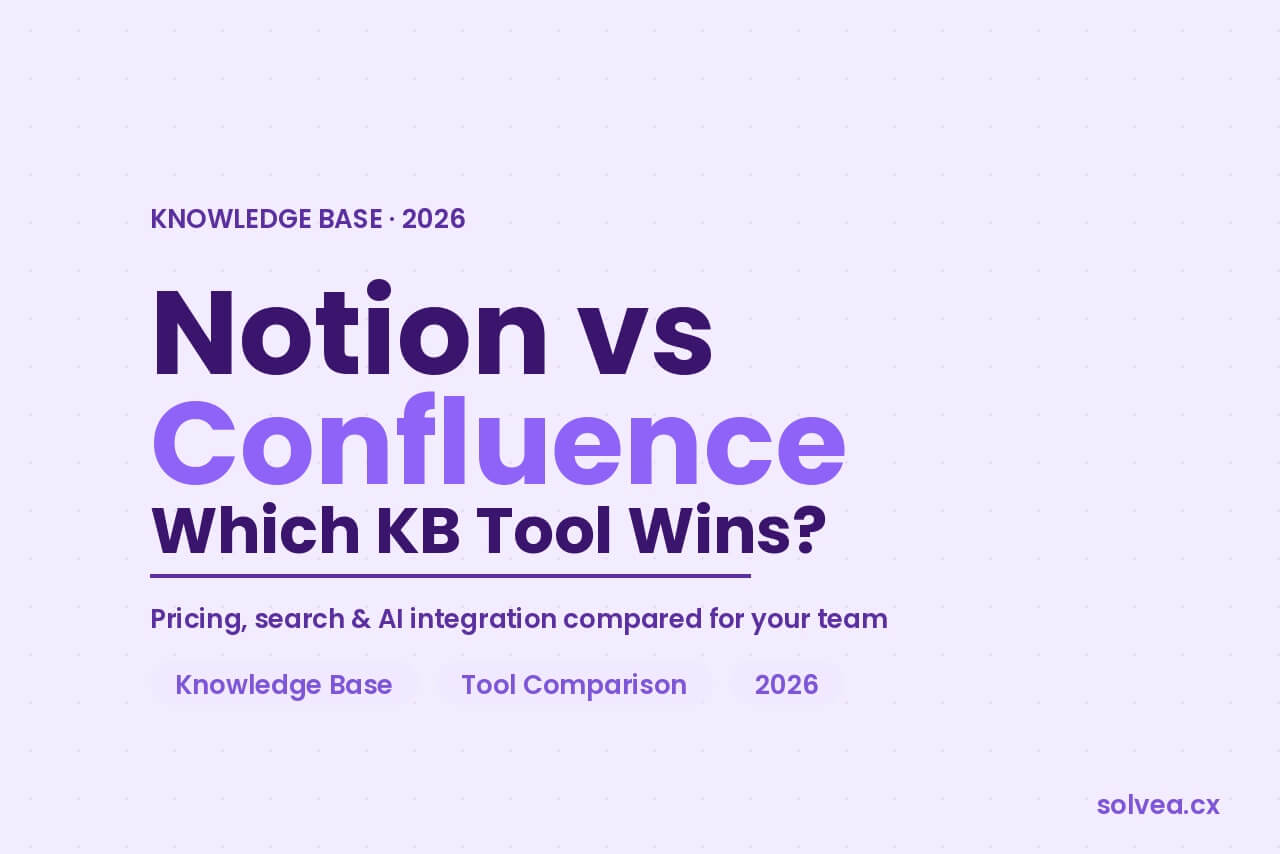 KNOWLEDGE BASE · 2026

Notion vs Confluence

Which KB Tool Wins?

Pricing, search & AI integration compared for your team

Knowledge Base

Tool Comparison

2026

solvea.cx